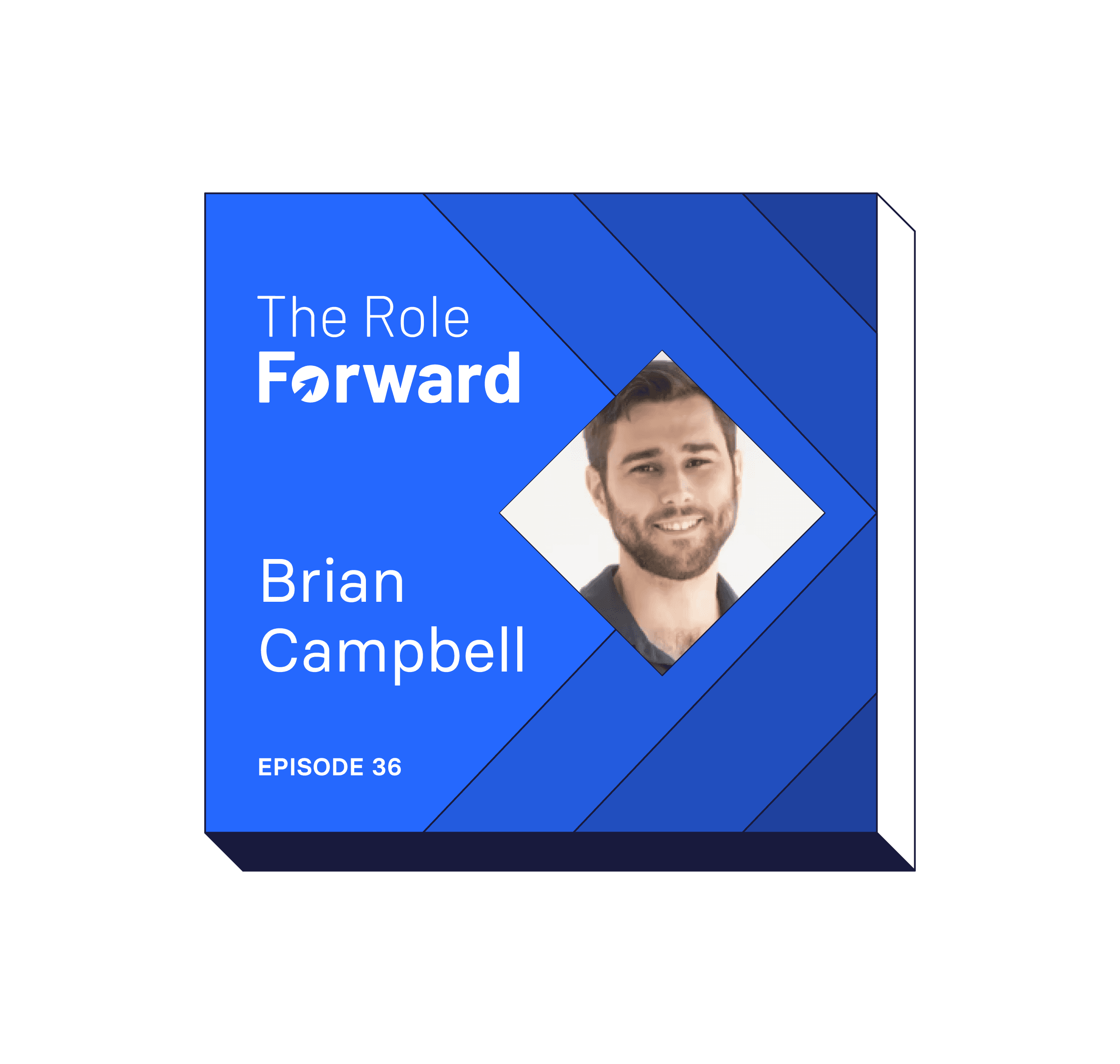 The Role
Forward

Brian
Campbell

EPISODE 36